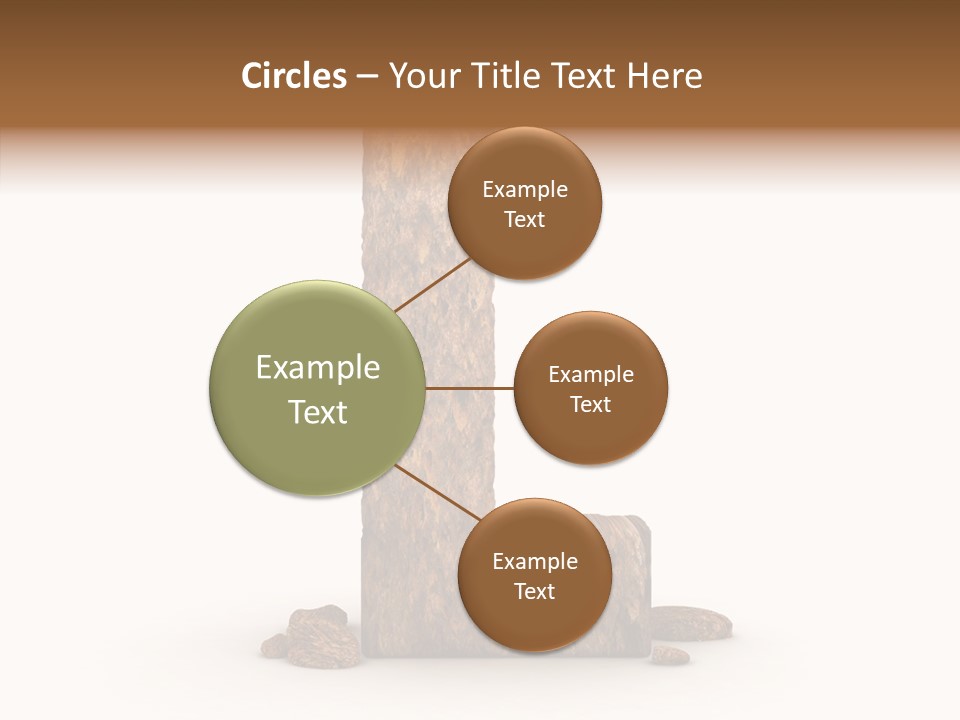 Circles – Your Title Text Here

Example Text

Example Text

Example Text

Example Text